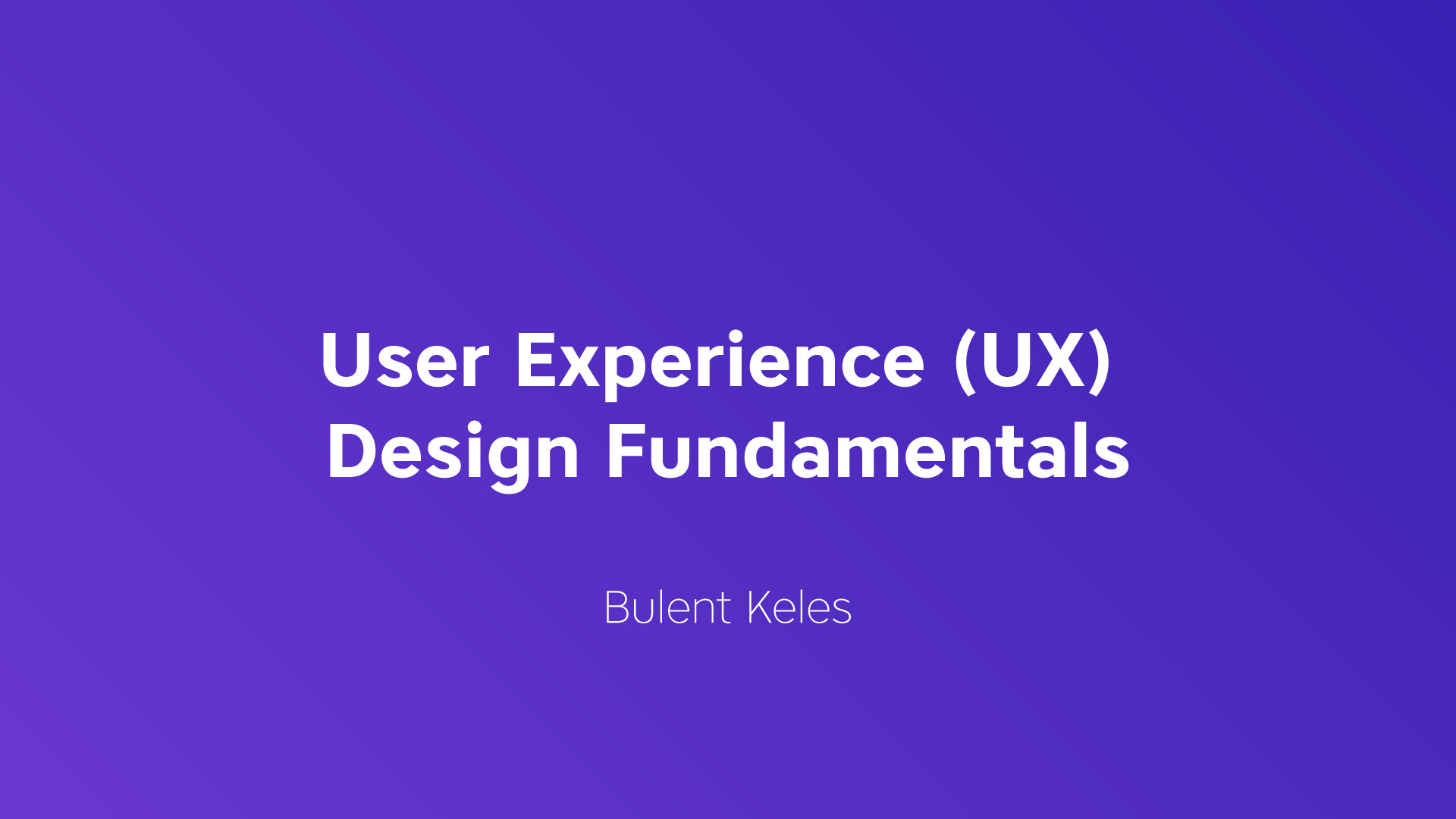 User Experience (UX)
Design Fundamentals

Bulent Keles